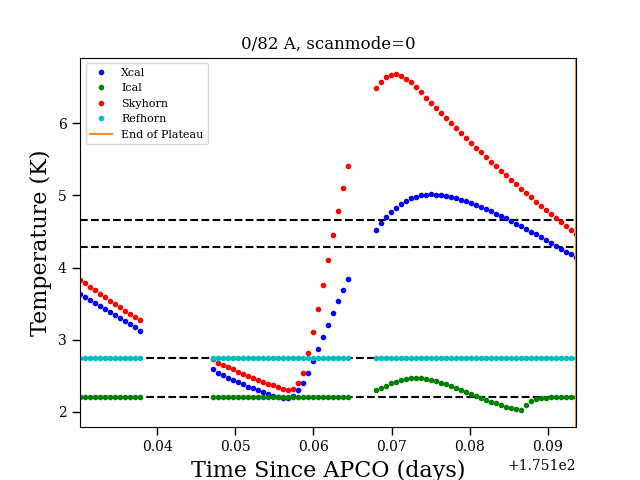 0/82 A, scanmode=0

Xcal
Ical
Skyhorn
Refhorn
End of Plateau

Temperature (K)

6
5
4
3
2

0.04
0.05
0.06
0.07
0.08
0.09
+1.751e2

Time Since APCO (days)